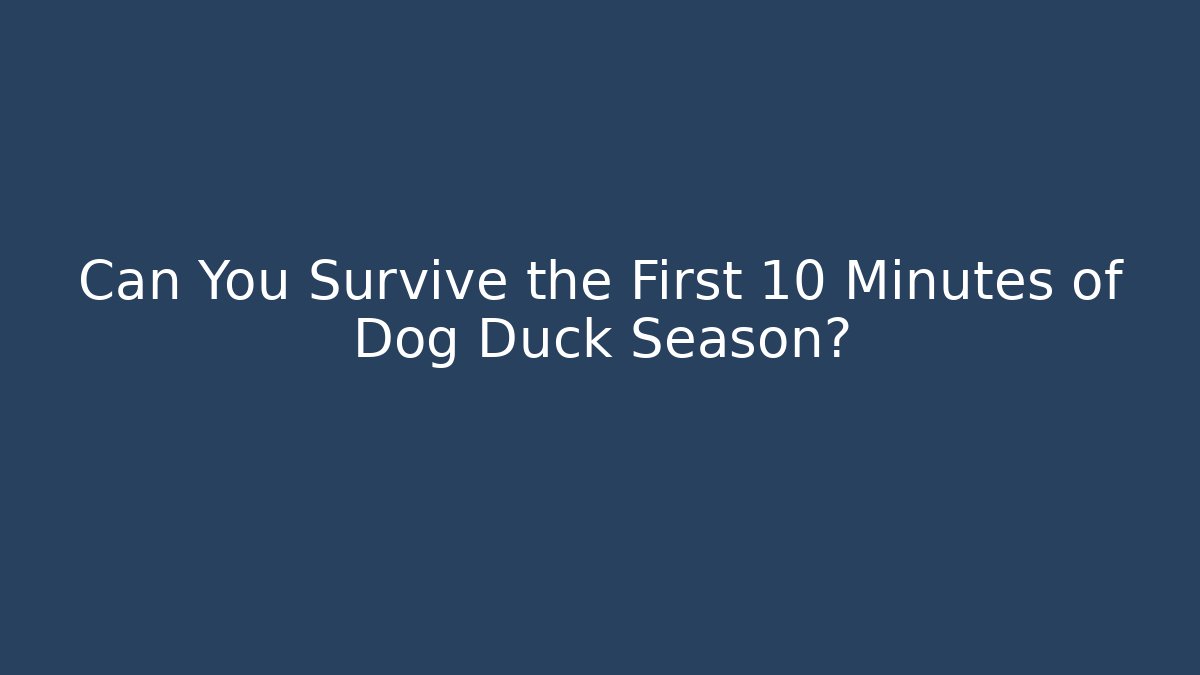 Can You Survive the First 10 Minutes of Dog Duck Season?